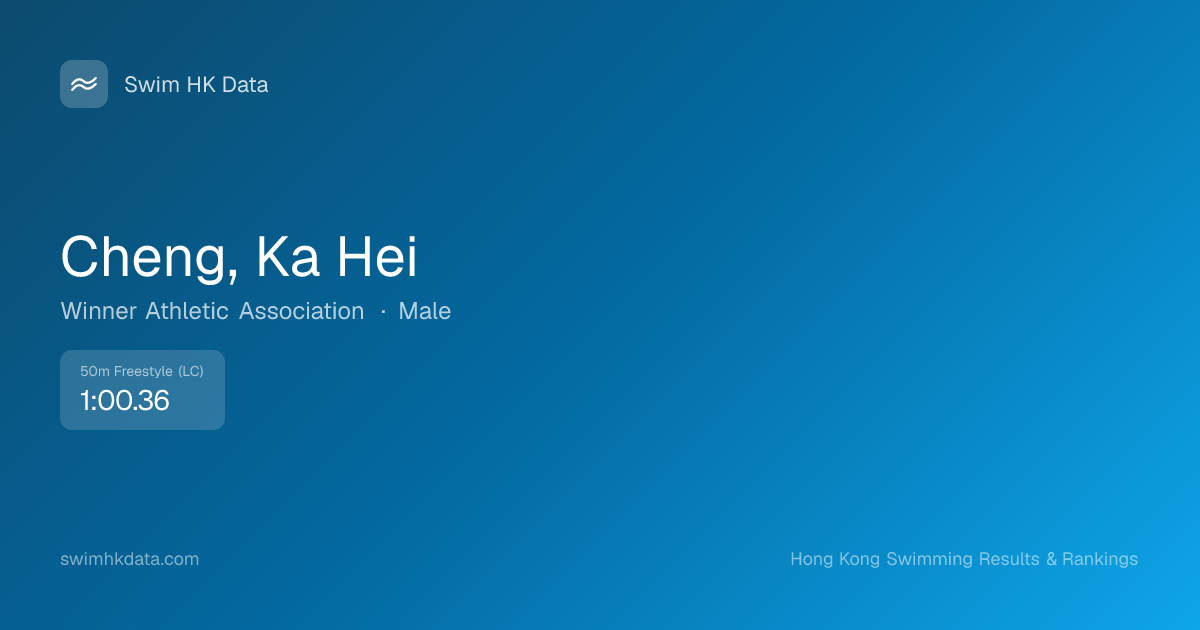 Swim HK Data

Cheng, Ka Hei

Winner Athletic Association · Male

50m Freestyle (LC)
1:00.36

swimhkdata.com

Hong Kong Swimming Results & Rankings